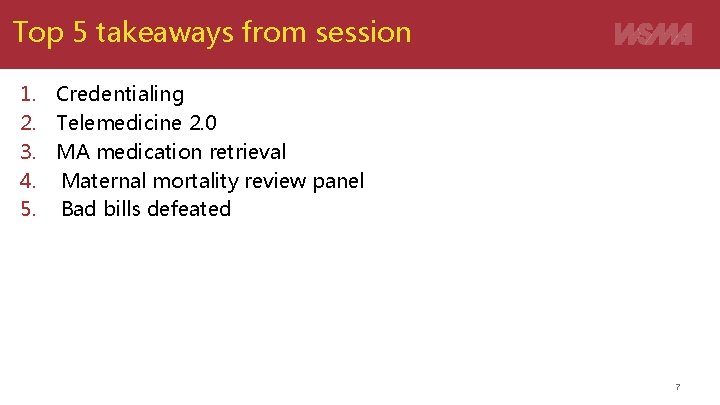 Top 5 takeaways from session

WSMA

1. Credentialing
2. Telemedicine 2.0
3. MA medication retrieval
4. Maternal mortality review panel
5. Bad bills defeated

7